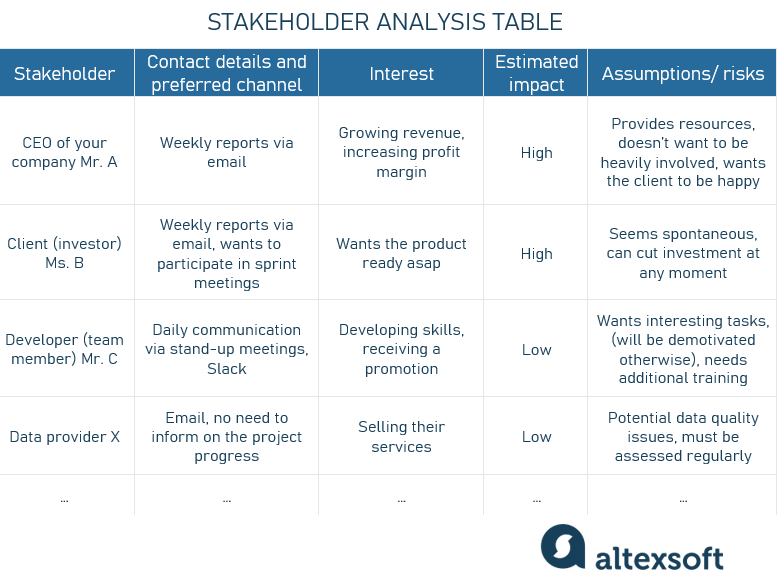 STAKEHOLDER ANALYSIS TABLE

| Stakeholder | Contact details and preferred channel | Interest | Estimated impact | Assumptions/ risks |
|---|---|---|---|---|
| CEO of your company Mr. A | Weekly reports via email | Growing revenue, increasing profit margin | High | Provides resources, doesn't want to be heavily involved, wants the client to be happy |
| Client (investor) Ms. B | Weekly reports via email, wants to participate in sprint meetings | Wants the product ready asap | High | Seems spontaneous, can cut investment at any moment |
| Developer (team member) Mr. C | Daily communication via stand-up meetings, Slack | Developing skills, receiving a promotion | Low | Wants interesting tasks, (will be demotivated otherwise), needs additional training |
| Data provider X | Email, no need to inform on the project progress | Selling their services | Low | Potential data quality issues, must be assessed regularly |
| ... | ... | ... | ... | ... |

altexsoft